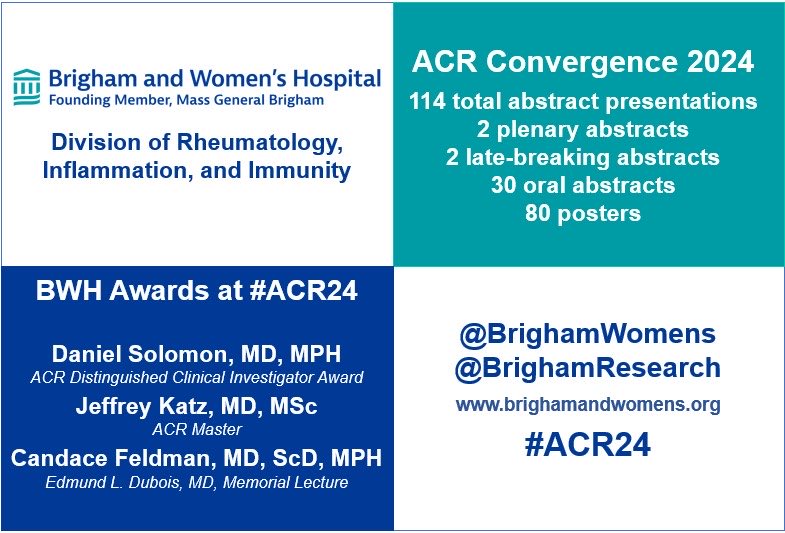 Brigham and Women's Hospital
Founding Member, Mass General Brigham

Division of Rheumatology, Inflammation, and Immunity

ACR Convergence 2024

114 total abstract presentations
2 plenary abstracts
2 late-breaking abstracts
30 oral abstracts
80 posters

BWH Awards at #ACR24

Daniel Solomon, MD, MPH
ACR Distinguished Clinical Investigator Award

Jeffrey Katz, MD, MSc
ACR Master

Candace Feldman, MD, ScD, MPH
Edmund L. Dubois, MD, Memorial Lecture

@BrighamWomens
@BrighamResearch
www.brighamandwomens.org
#ACR24